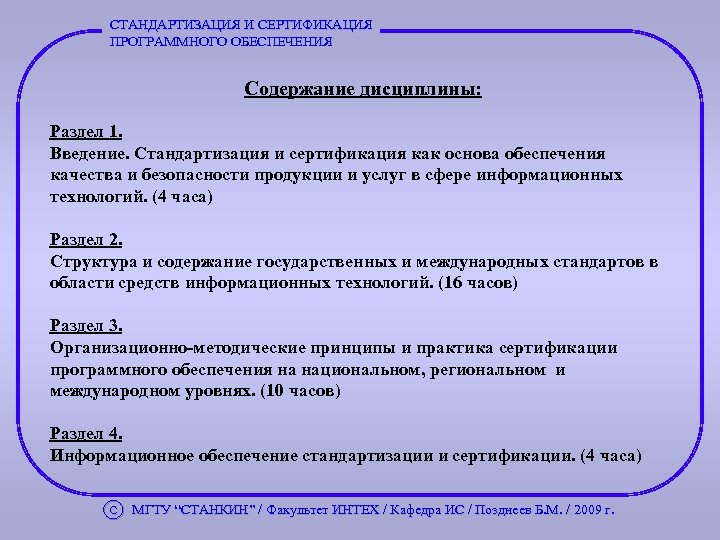 СТАНДАРТИЗАЦИЯ И СЕРТИФИКАЦИЯ ПРОГРАММНОГО ОБЕСПЕЧЕНИЯ

Содержание дисциплины:

Раздел 1.
Введение. Стандартизация и сертификация как основа обеспечения качества и безопасности продукции и услуг в сфере информационных технологий. (4 часа)

Раздел 2.
Структура и содержание государственных и международных стандартов в области средств информационных технологий. (16 часов)

Раздел 3.
Организационно-методические принципы и практика сертификации программного обеспечения на национальном, региональном и международном уровнях. (10 часов)

Раздел 4.
Информационное обеспечение стандартизации и сертификации. (4 часа)

© МГТУ "СТАНКИН" / Факультет ИНТЕХ / Кафедра ИС / Позднеев Б.М. / 2009 г.